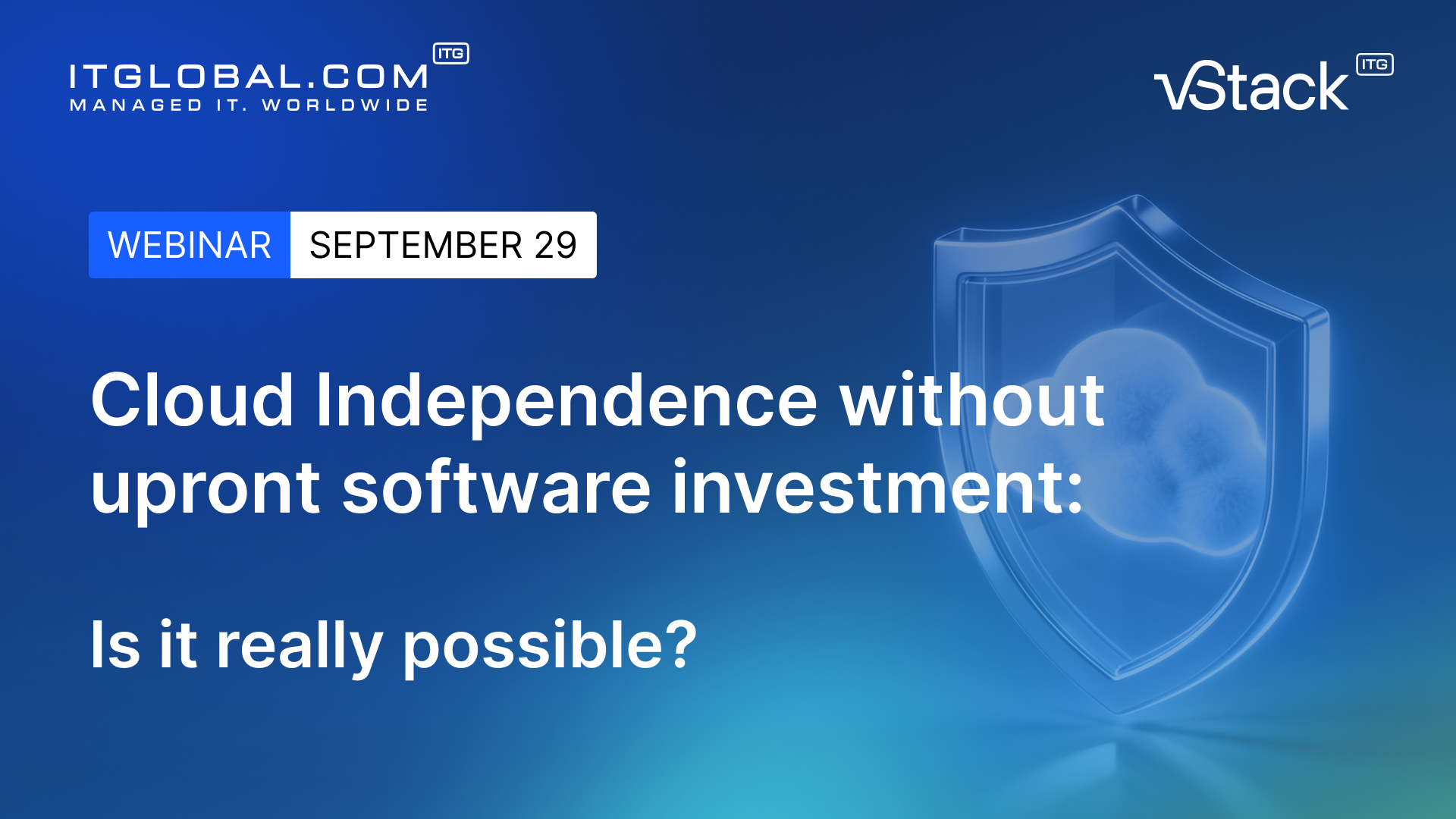 ITGLOBAL.COM ITG
MANAGED IT. WORLDWIDE

vStack ITG

WEBINAR SEPTEMBER 29

Cloud Independence without upront software investment:

Is it really possible?